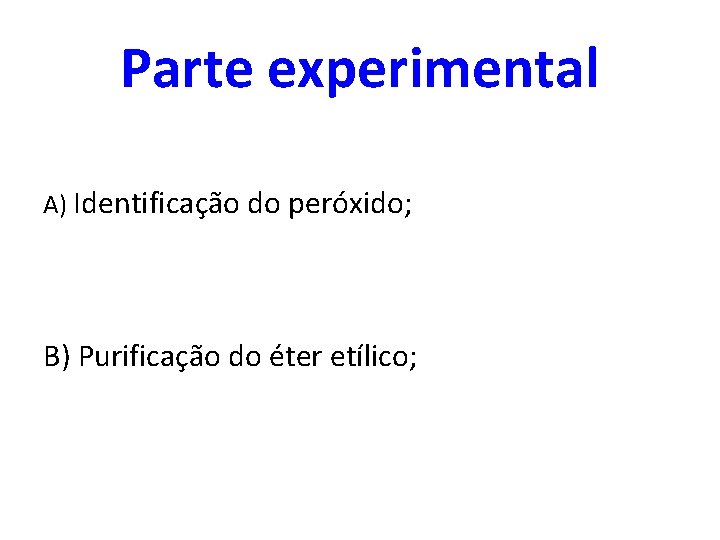 Parte experimental

A) Identificação do peróxido;

B) Purificação do éter etílico;